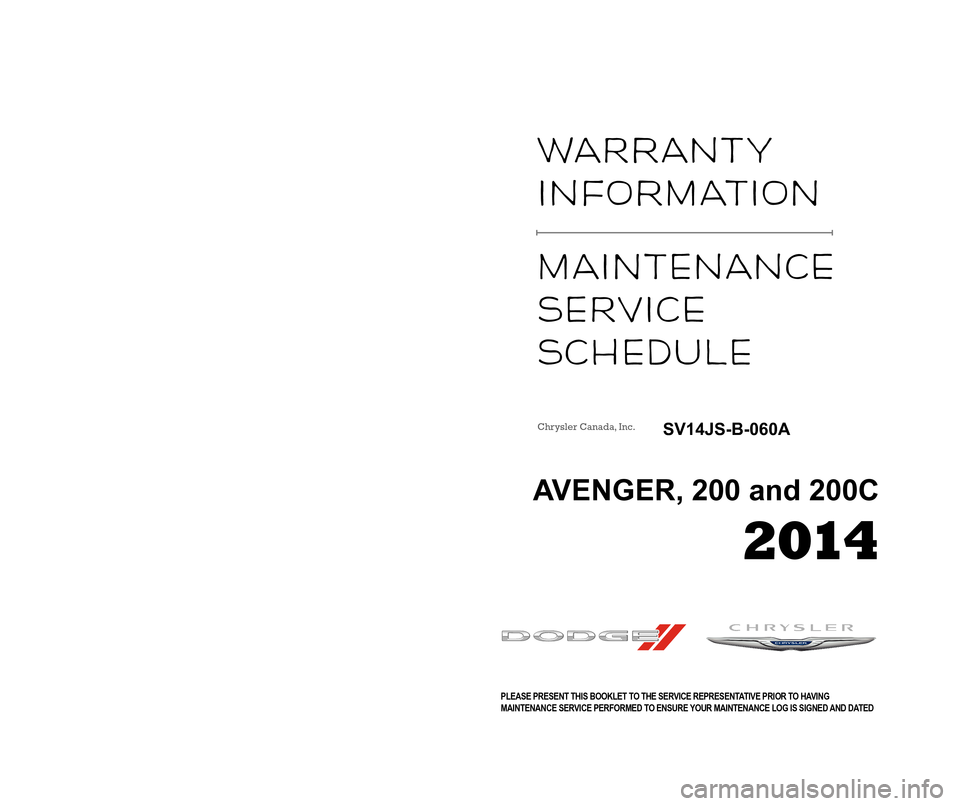 WARRANTY
INFORMATION

MAINTENANCE
SERVICE
SCHEDULE

Chrysler Canada, Inc.

SV14JS-B-060A

AVENGER, 200 and 200C

2014

DODGE

CHRYSLER

CHRYSLER

PLEASE PRESENT THIS BOOKLET TO THE SERVICE REPRESENTATIVE PRIOR TO HAVING MAINTENANCE SERVICE PERFORMED TO ENSURE YOUR MAINTENANCE LOG IS SIGNED AND DATED

carmanualsonline.info